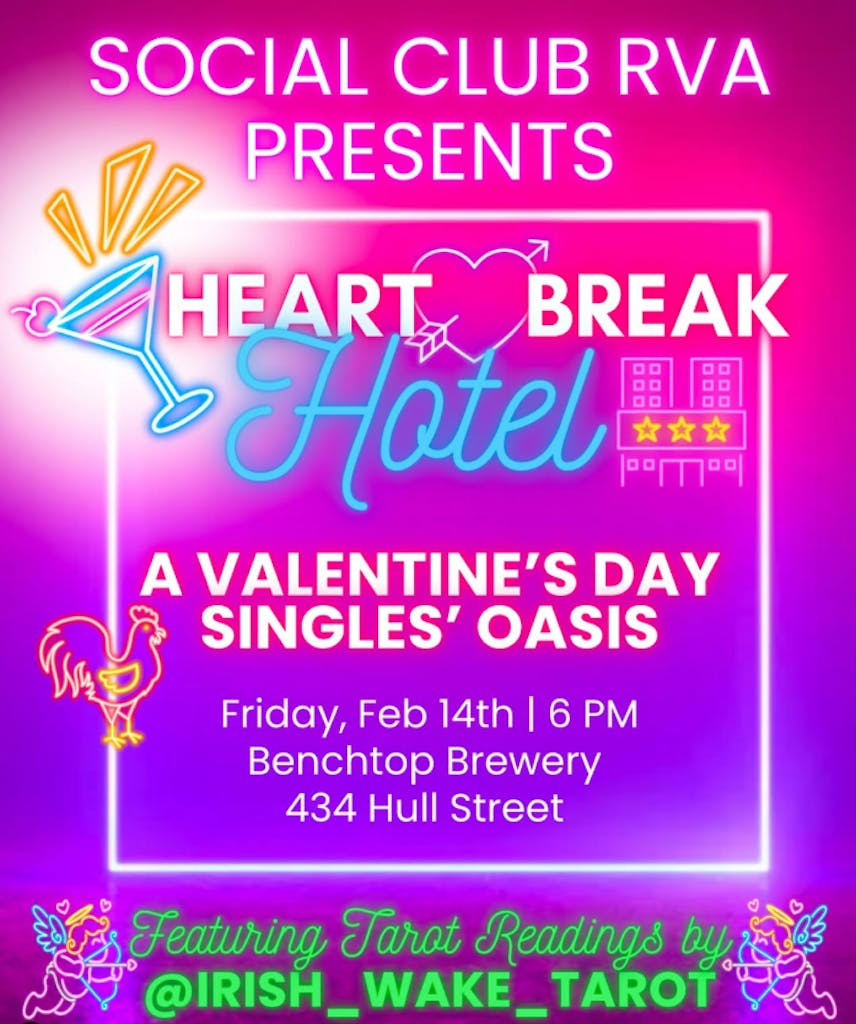 SOCIAL CLUB RVA PRESENTS

HEART BREAK Hotel

A VALENTINE'S DAY SINGLES' OASIS

Friday, Feb 14th | 6 PM
Benchtop Brewery
434 Hull Street

Featuring Tarot Readings by
@IRISH_WAKE_TAROT